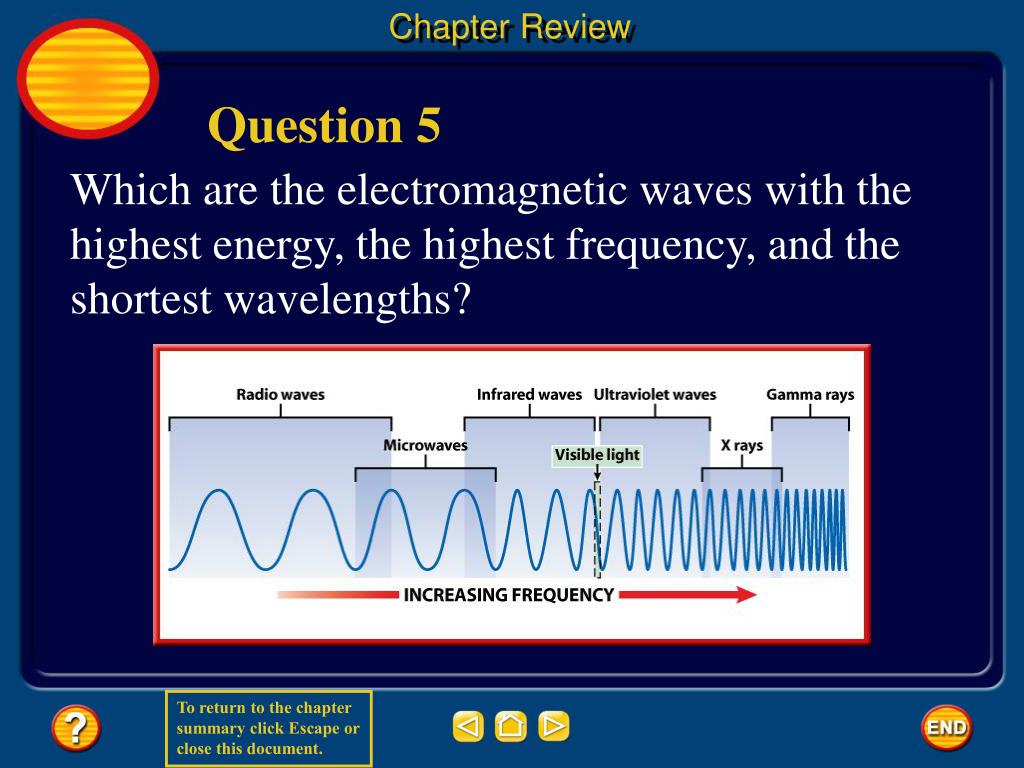 Chapter Review

Question 5

Which are the electromagnetic waves with the highest energy, the highest frequency, and the shortest wavelengths?

Radio waves
Infrared waves
Ultraviolet waves
Gamma rays
Microwaves
Visible light
X rays
INCREASING FREQUENCY

?

To return to the chapter summary click Escape or close this document.

END